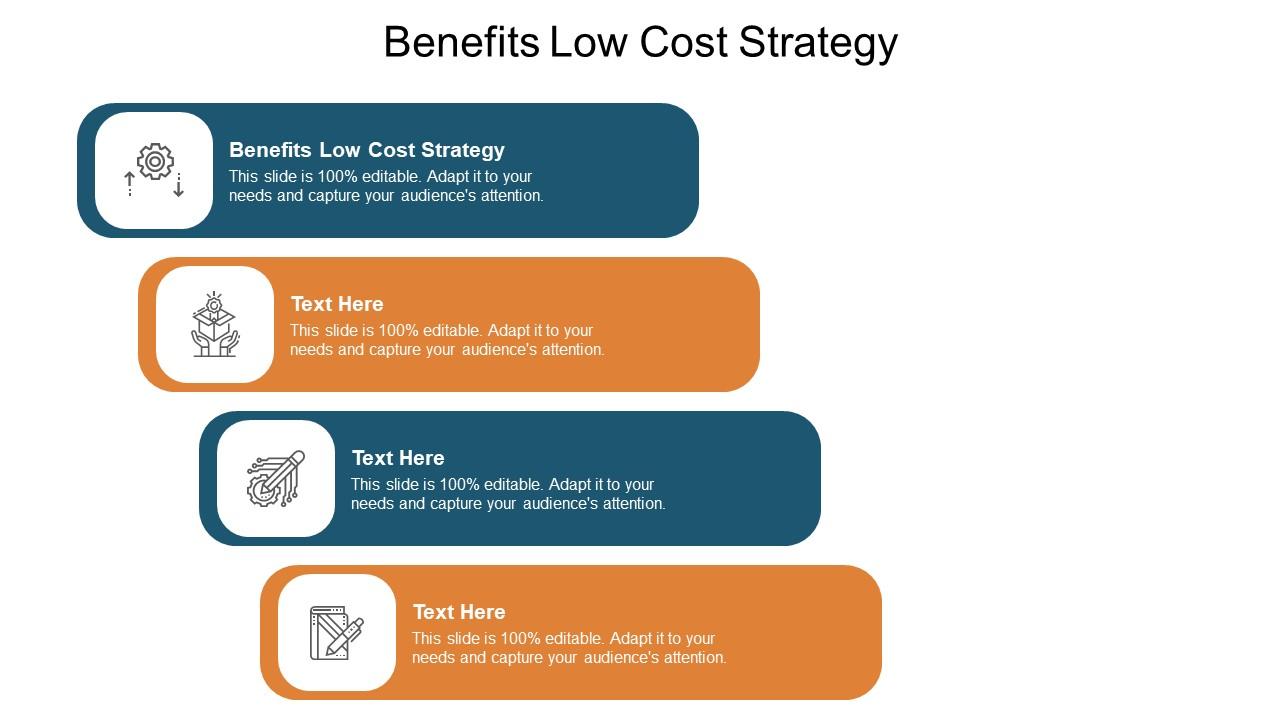 Benefits Low Cost Strategy

Benefits Low Cost Strategy
This slide is 100% editable. Adapt it to your needs and capture your audience's attention.

Text Here
This slide is 100% editable. Adapt it to your needs and capture your audience's attention.

Text Here
This slide is 100% editable. Adapt it to your needs and capture your audience's attention.

Text Here
This slide is 100% editable. Adapt it to your needs and capture your audience's attention.